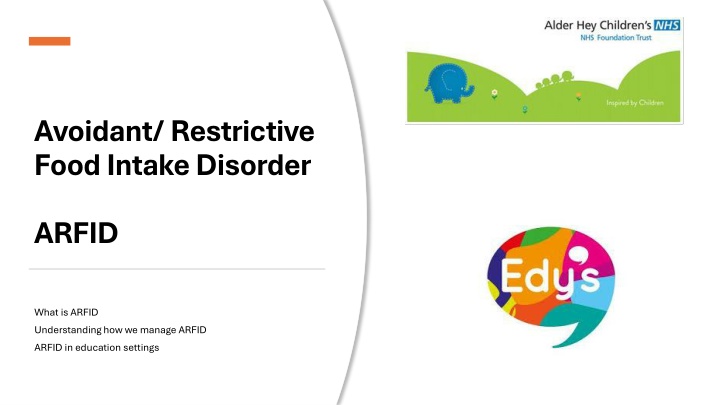 Avoidant/ Restrictive Food Intake Disorder

ARFID

What is ARFID
Understanding how we manage ARFID
ARFID in education settings

Alder Hey Children's NHS
NHS Foundation Trust

Inspired by Children

Edy's